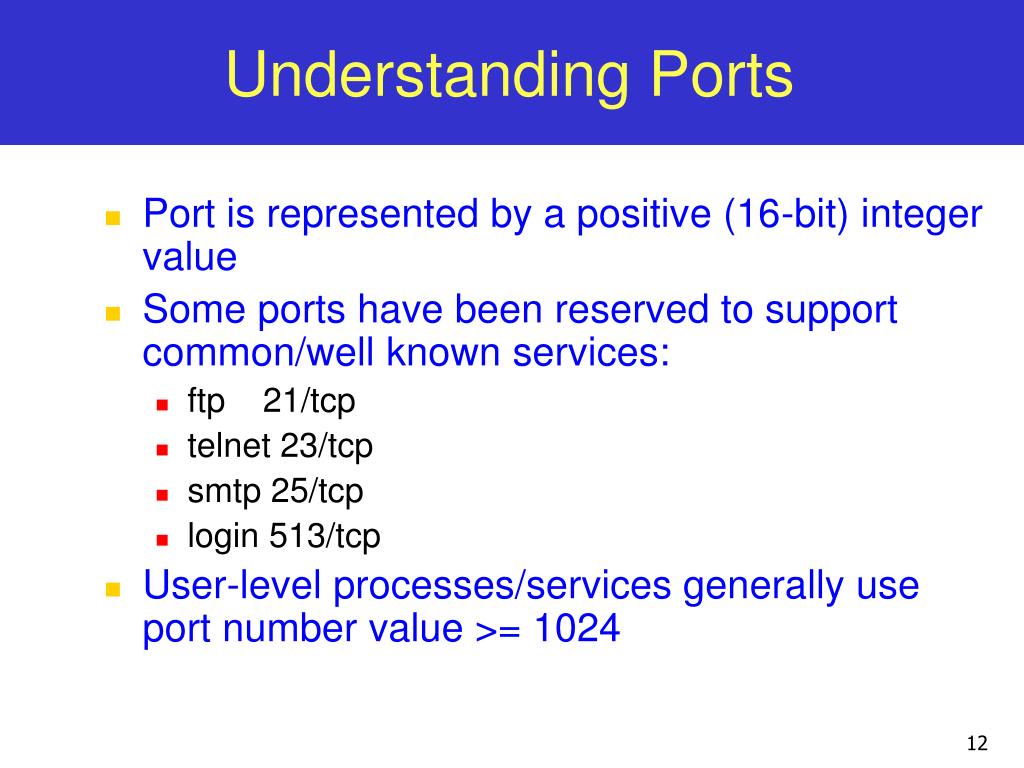 Understanding Ports

- Port is represented by a positive (16-bit) integer value
- Some ports have been reserved to support common/well known services:
  - ftp 21/tcp
  - telnet 23/tcp
  - smtp 25/tcp
  - login 513/tcp
- User-level processes/services generally use port number value >= 1024

12